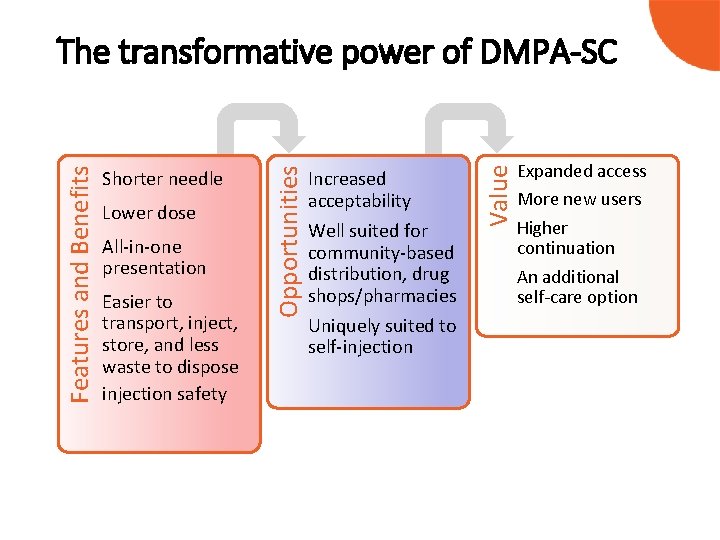 The transformative power of DMPA-SC

Features and Benefits

Shorter needle

Lower dose

All-in-one presentation

Easier to transport, inject, store, and less waste to dispose

injection safety

Opportunities

Increased acceptability

Well suited for community-based distribution, drug shops/pharmacies

Uniquely suited to self-injection

Value

Expanded access

More new users

Higher continuation

An additional self-care option